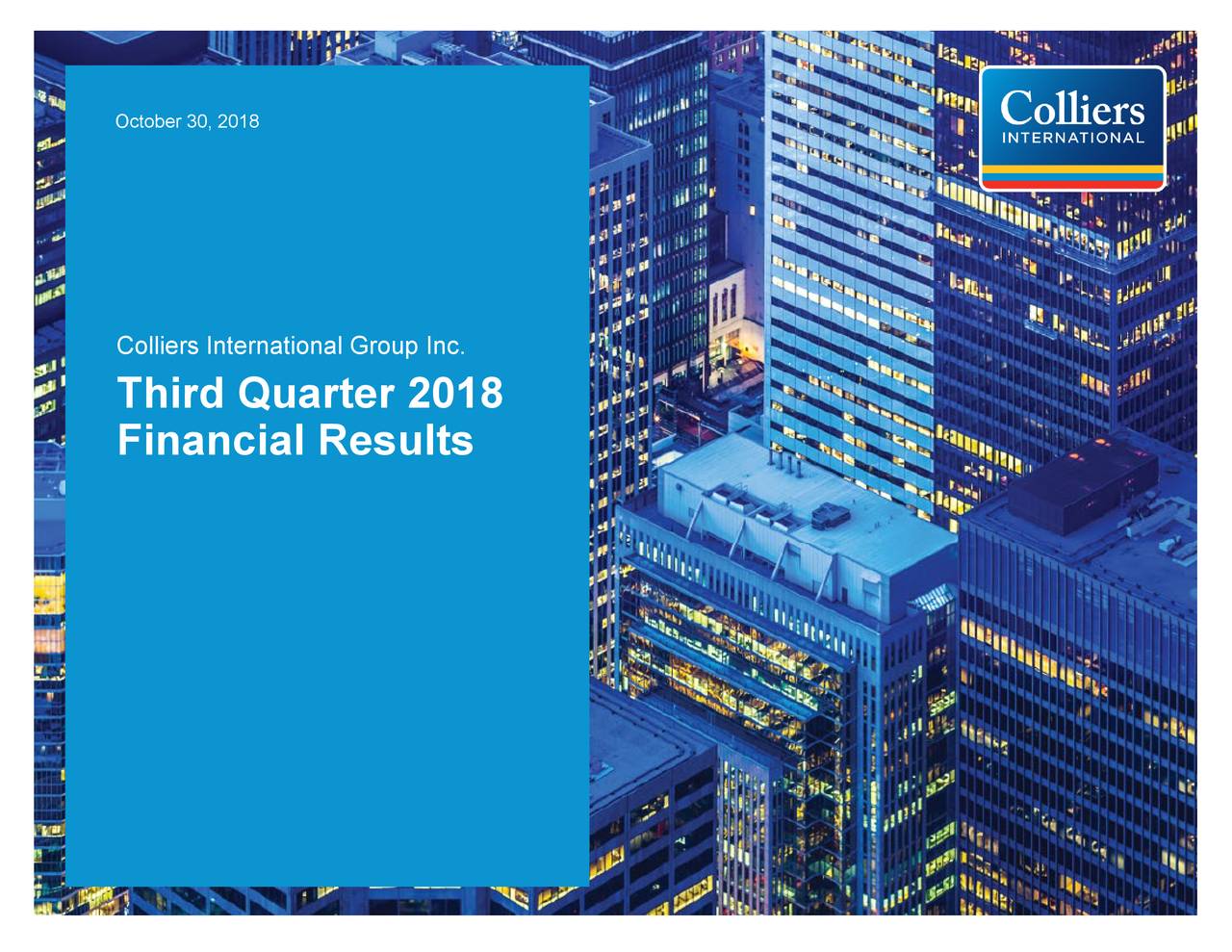 October 30, 2018

Colliers INTERNATIONAL

Colliers International Group Inc.

Third Quarter 2018 Financial Results